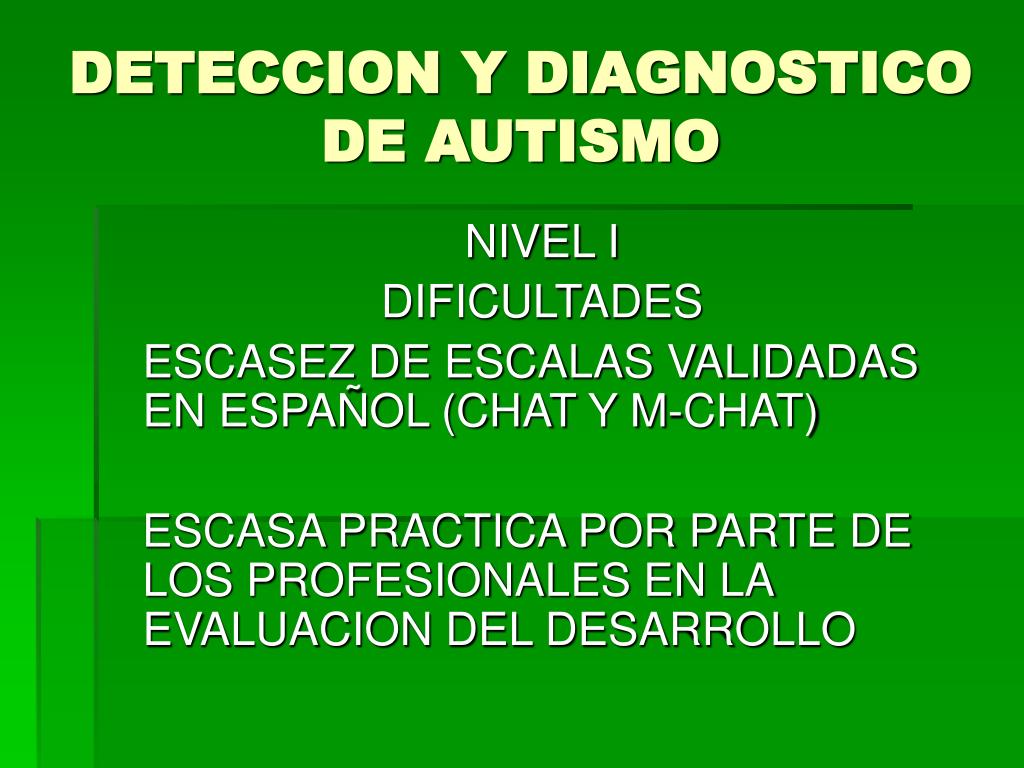 DETECCION Y DIAGNOSTICO DE AUTISMO

NIVEL I
DIFICULTADES

ESCASEZ DE ESCALAS VALIDADAS EN ESPAÑOL (CHAT Y M-CHAT)

ESCASA PRACTICA POR PARTE DE LOS PROFESIONALES EN LA EVALUACION DEL DESARROLLO